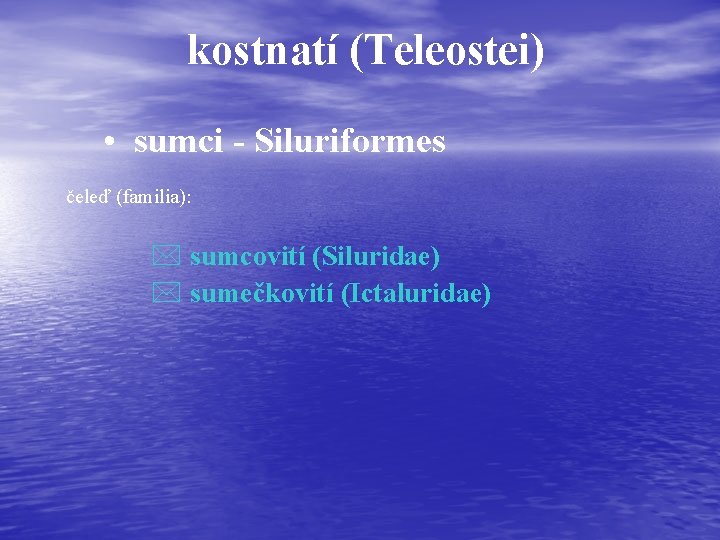 kostnatí (Teleostei)

• sumci - Siluriformes

čeleď (familia):

sumcovití (Siluridae)
sumečkovití (Ictaluridae)